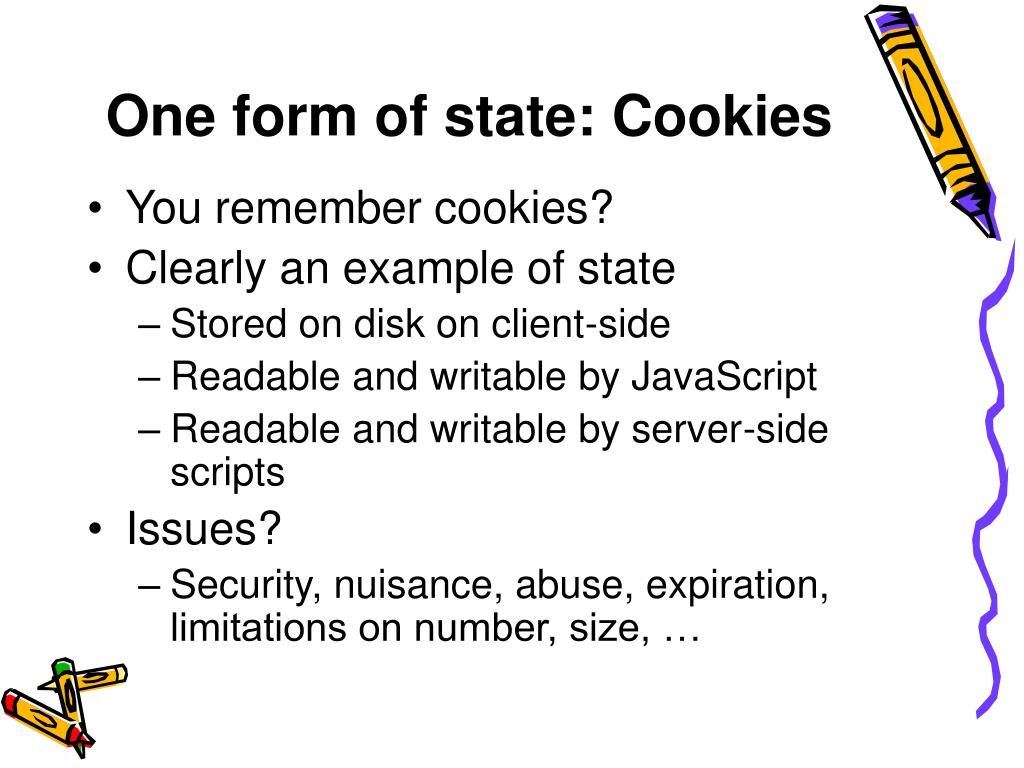 One form of state: Cookies

• You remember cookies?
• Clearly an example of state
– Stored on disk on client-side
– Readable and writable by JavaScript
– Readable and writable by server-side scripts
• Issues?
– Security, nuisance, abuse, expiration, limitations on number, size, …